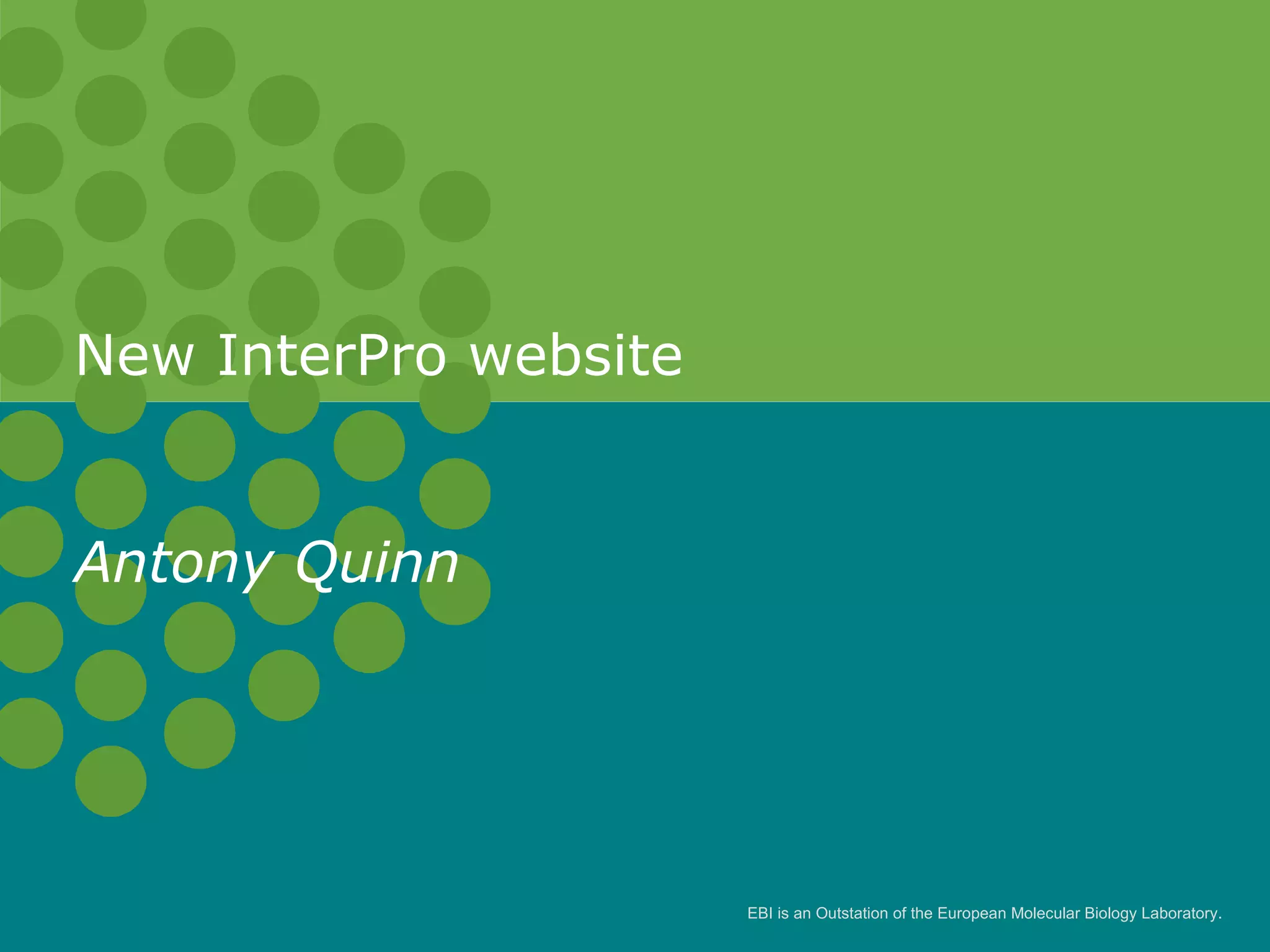 New InterPro website

Antony Quinn

EBI is an Outstation of the European Molecular Biology Laboratory.